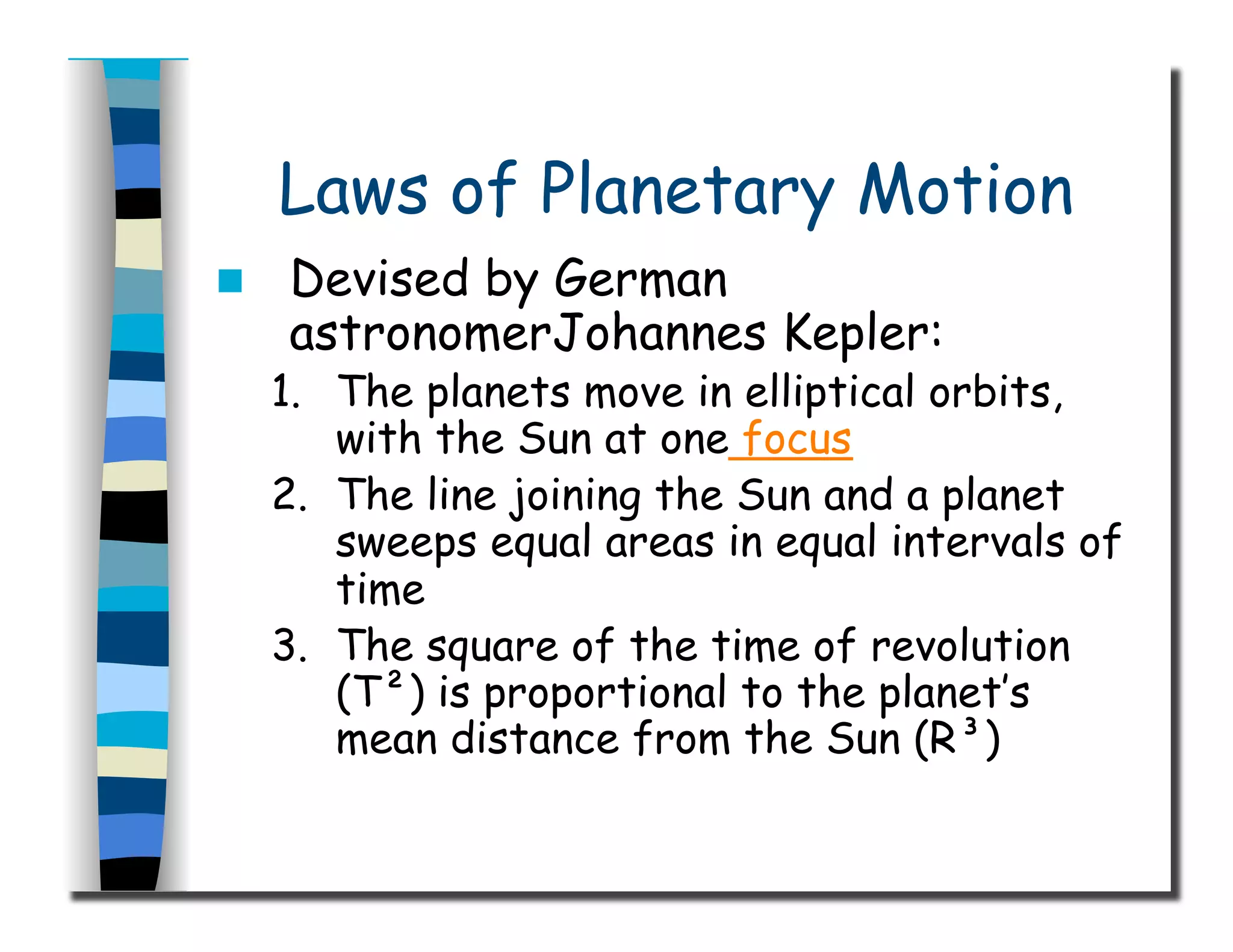 Laws of Planetary Motion

Devised by German astronomerJohannes Kepler:

1. The planets move in elliptical orbits, with the Sun at one focus
2. The line joining the Sun and a planet sweeps equal areas in equal intervals of time
3. The square of the time of revolution ($T^2$) is proportional to the planet's mean distance from the Sun ($R^3$)